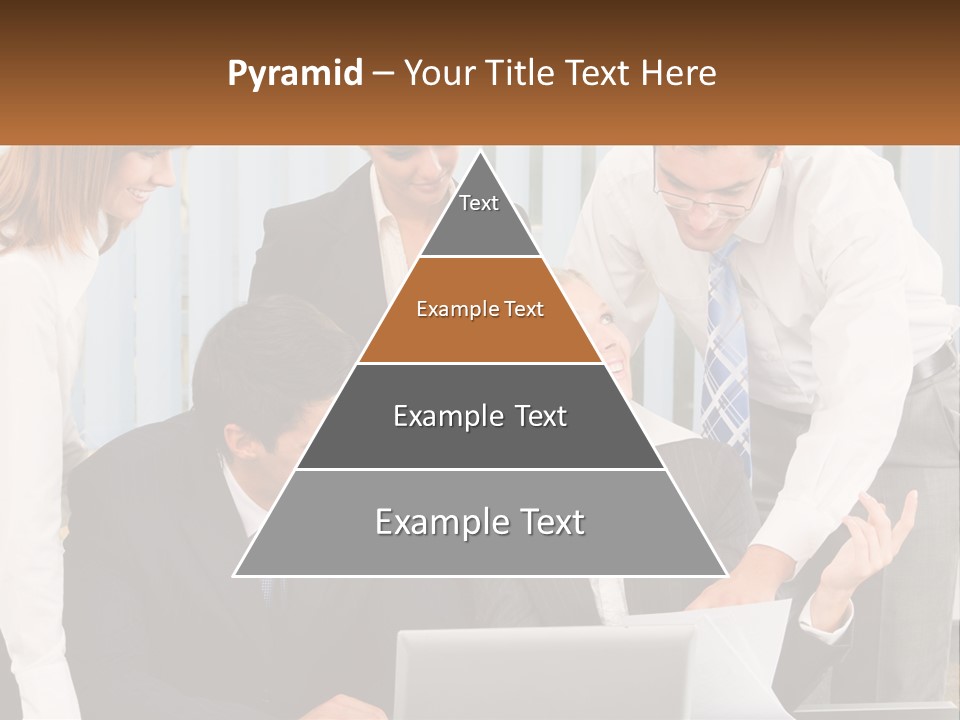 Pyramid – Your Title Text Here

Text

Example Text

Example Text

Example Text